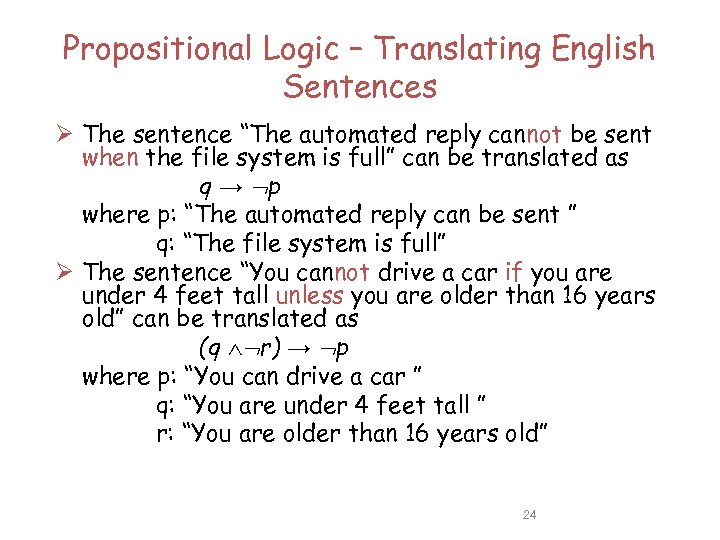 Propositional Logic – Translating English Sentences

➢ The sentence "The automated reply cannot be sent when the file system is full" can be translated as

$q \rightarrow \neg p$

where p: "The automated reply can be sent "

q: "The file system is full"

➢ The sentence "You cannot drive a car if you are under 4 feet tall unless you are older than 16 years old" can be translated as

$(q \wedge \neg r) \rightarrow \neg p$

where p: "You can drive a car "

q: "You are under 4 feet tall "

r: "You are older than 16 years old"

24